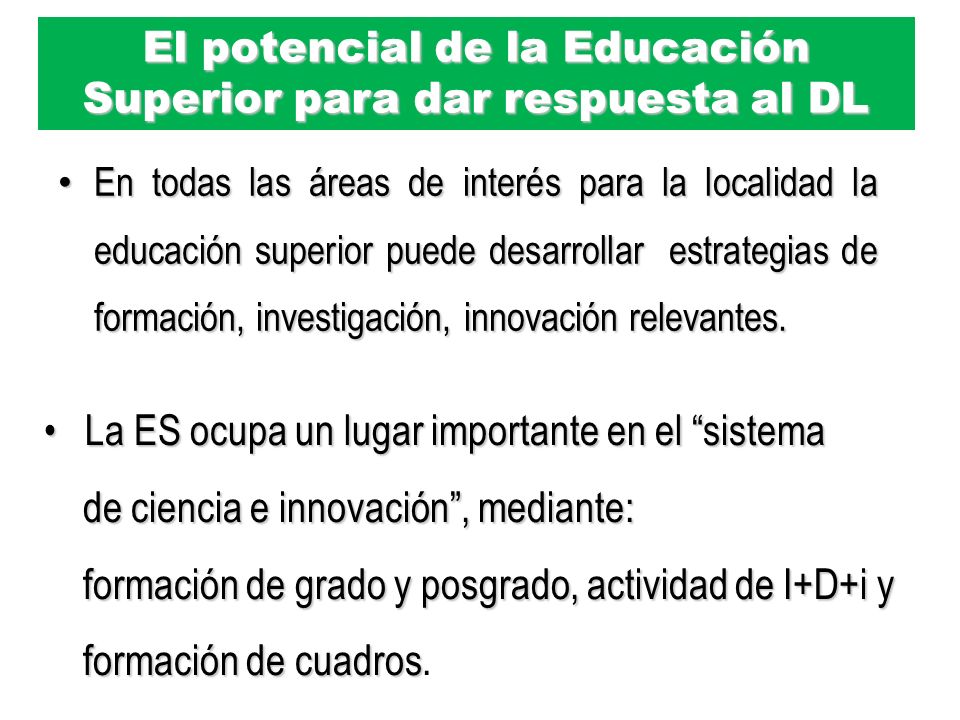 El potencial de la Educación Superior para dar respuesta al DL

• En todas las áreas de interés para la localidad la educación superior puede desarrollar estrategias de formación, investigación, innovación relevantes.

• La ES ocupa un lugar importante en el “sistema de ciencia e innovación”, mediante:
formación de grado y posgrado, actividad de I+D+i y formación de cuadros.